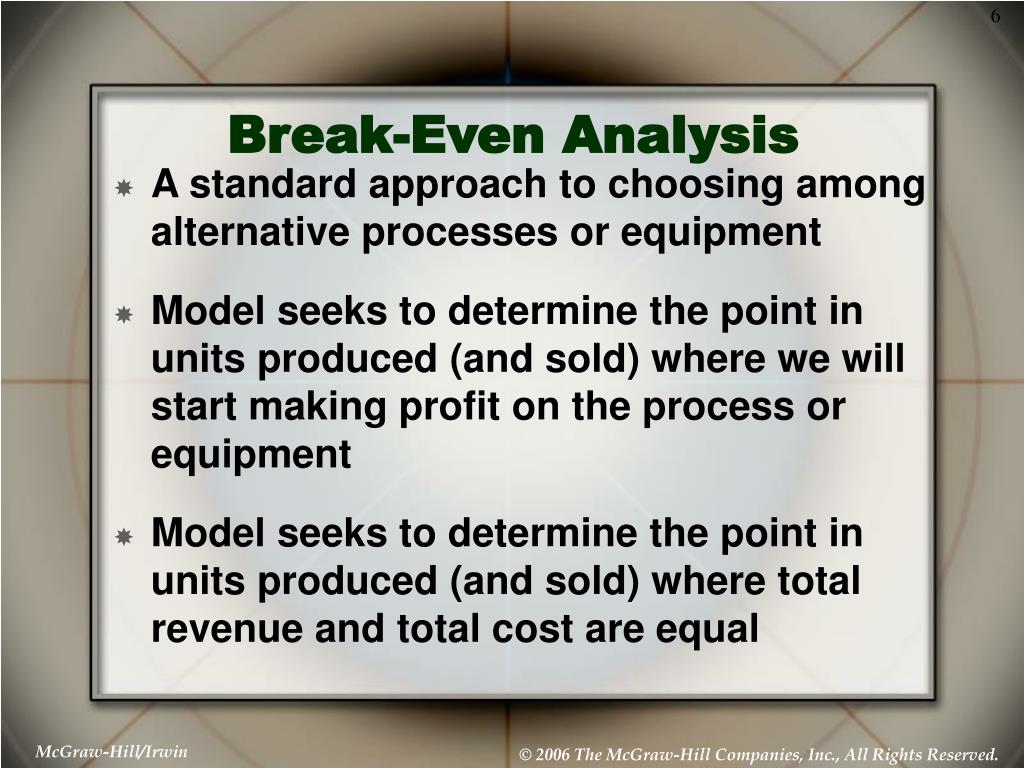 6

Break-Even Analysis

A standard approach to choosing among alternative processes or equipment

Model seeks to determine the point in units produced (and sold) where we will start making profit on the process or equipment

Model seeks to determine the point in units produced (and sold) where total revenue and total cost are equal

McGraw-Hill/Irwin

© 2006 The McGraw-Hill Companies, Inc., All Rights Reserved.